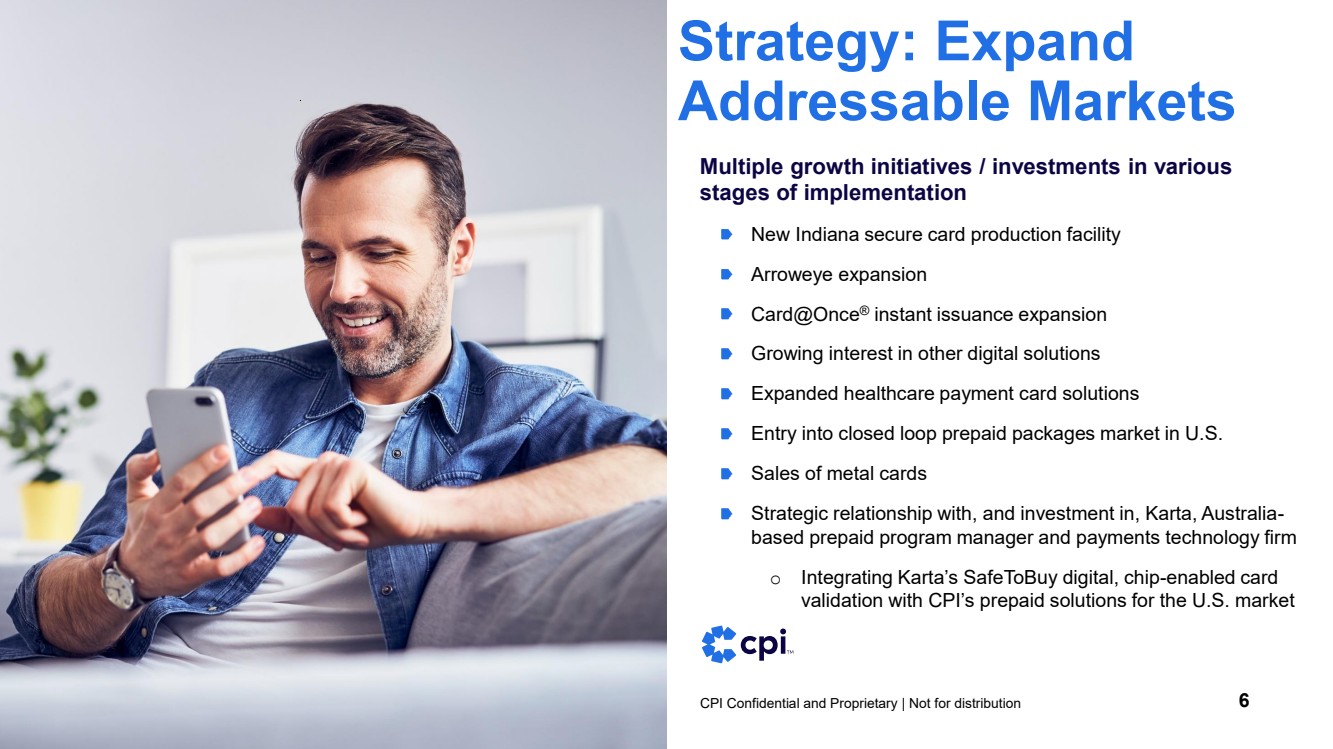 Strategy: Expand Addressable Markets

Multiple growth initiatives / investments in various stages of implementation

New Indiana secure card production facility

Arroweye expansion

Card@Once® instant issuance expansion

Growing interest in other digital solutions

Expanded healthcare payment card solutions

Entry into closed loop prepaid packages market in U.S.

Sales of metal cards

Strategic relationship with, and investment in, Karta, Australia-based prepaid program manager and payments technology firm

o Integrating Karta's SafeToBuy digital, chip-enabled card validation with CPI's prepaid solutions for the U.S. market

cpi™

CPI Confidential and Proprietary | Not for distribution

6